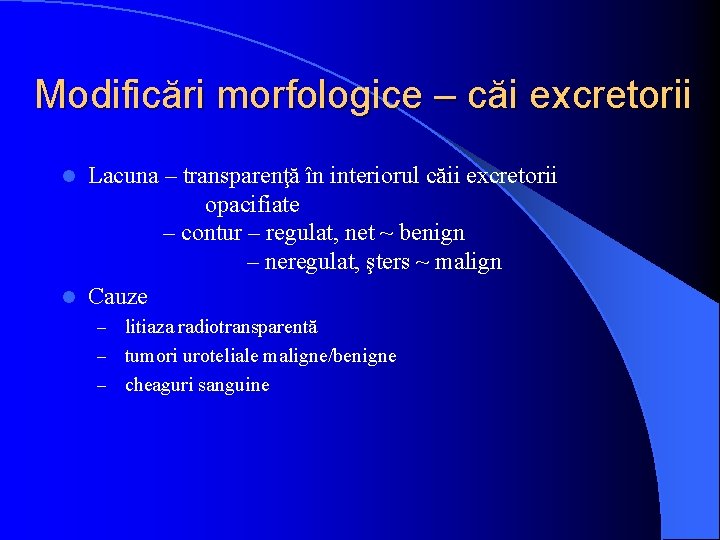 Modificări morfologice – căi excretorii

Lacuna – transparenţă în interiorul căii excretorii opacifiate
– contur – regulat, net ~ benign
– neregulat, şters ~ malign

Cauze
– litiaza radiotransparentă
– tumori uroteliale maligne/benigne
– cheaguri sanguine